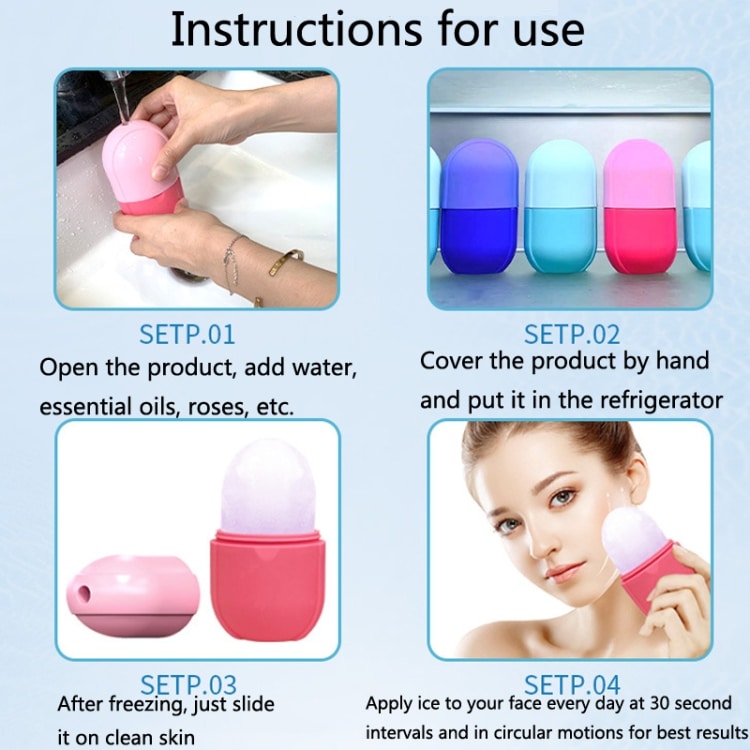 Instructions for use

SETP.01
Open the product, add water, essential oils, roses, etc.

SETP.02
Cover the product by hand and put it in the refrigerator

SETP.03
After freezing, just slide it on clean skin

SETP.04
Apply ice to your face every day at 30 second intervals and in circular motions for best results